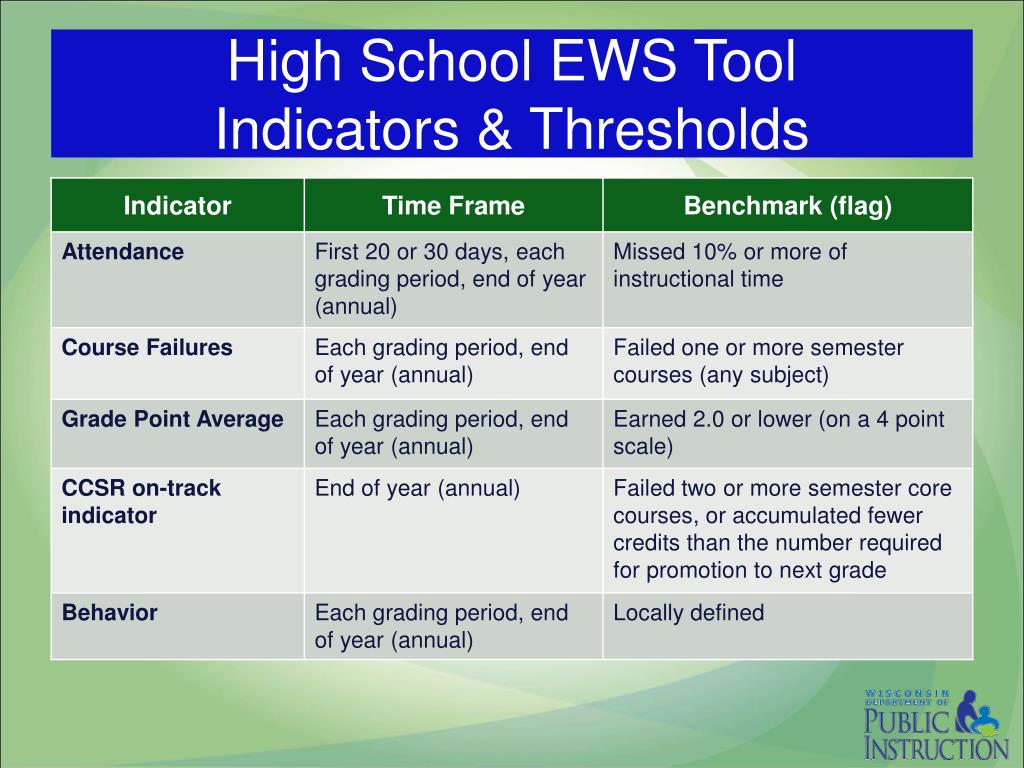 High School EWS Tool
Indicators & Thresholds

| Indicator | Time Frame | Benchmark (flag) |
|---|---|---|
| Attendance | First 20 or 30 days, each grading period, end of year (annual) | Missed 10% or more of instructional time |
| Course Failures | Each grading period, end of year (annual) | Failed one or more semester courses (any subject) |
| Grade Point Average | Each grading period, end of year (annual) | Earned 2.0 or lower (on a 4 point scale) |
| CCSR on-track indicator | End of year (annual) | Failed two or more semester core courses, or accumulated fewer credits than the number required for promotion to next grade |
| Behavior | Each grading period, end of year (annual) | Locally defined |

WISCONSIN DEPARTMENT OF PUBLIC INSTRUCTION